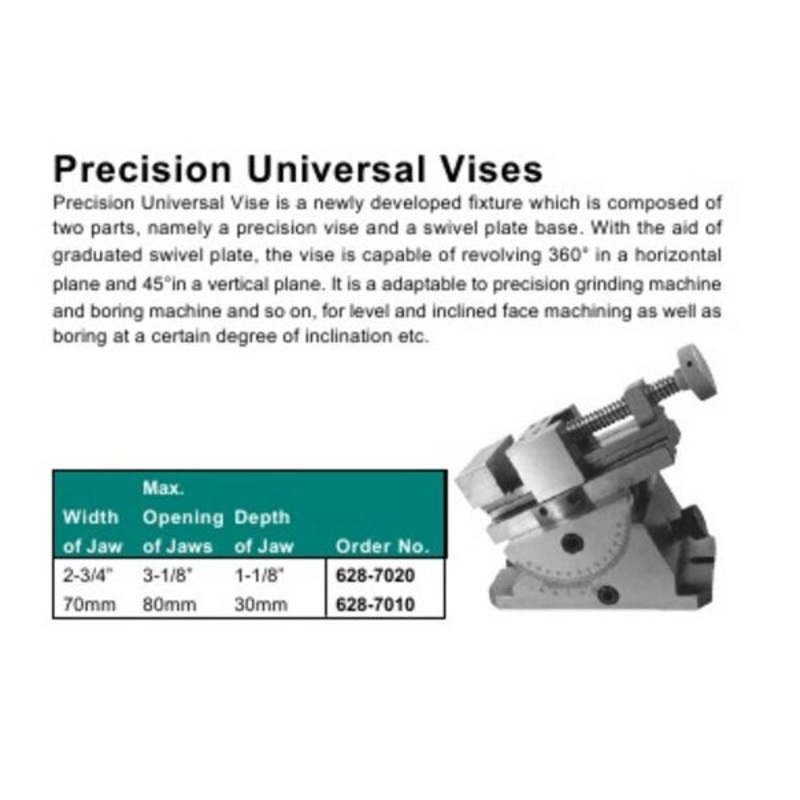 Precision Universal Vises

Precision Universal Vise is a newly developed fixture which is composed of two parts, namely a precision vise and a swivel plate base. With the aid of graduated swivel plate, the vise is capable of revolving 360° in a horizontal plane and 45°in a vertical plane. It is a adaptable to precision grinding machine and boring machine and so on, for level and inclined face machining as well as boring at a certain degree of inclination etc.

| Width of Jaw | Max. Opening of Jaws | Depth of Jaw | Order No. |
|---|---|---|---|
| 2-3/4" | 3-1/8" | 1-1/8" | 628-7020 |
| 70mm | 80mm | 30mm | 628-7010 |